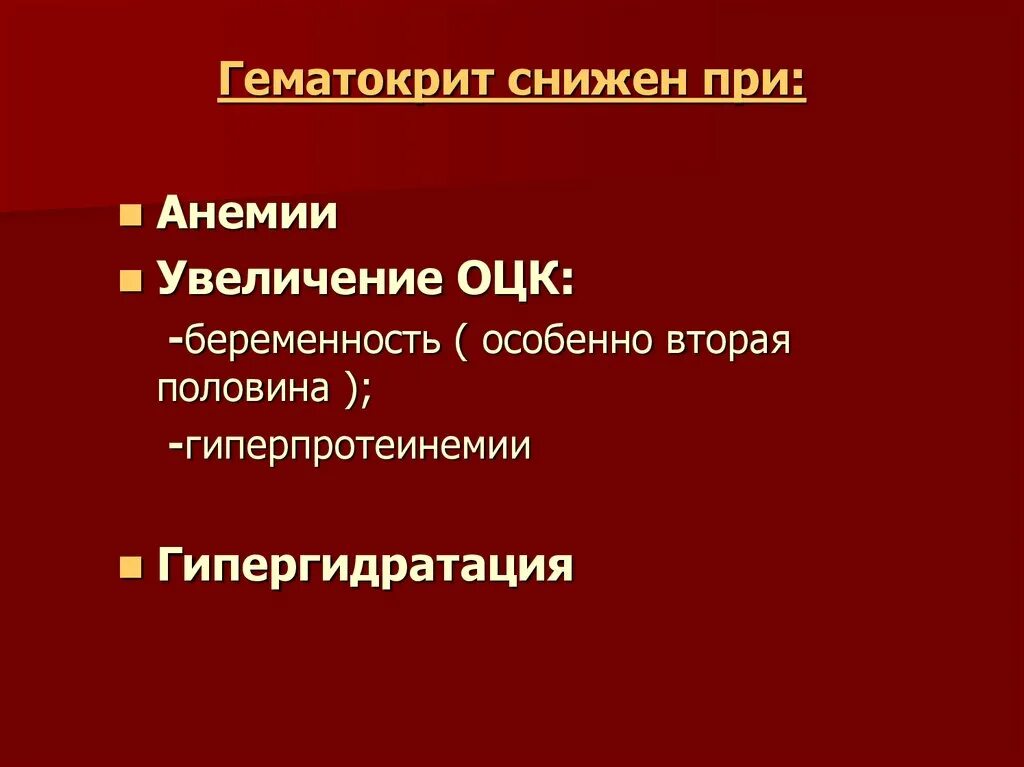 Гематокрит снижен при:

- Анемии
- Увеличение ОЦК:

-беременность ( особенно вторая половина );

-гиперпротеинемии

- Гипергидратация